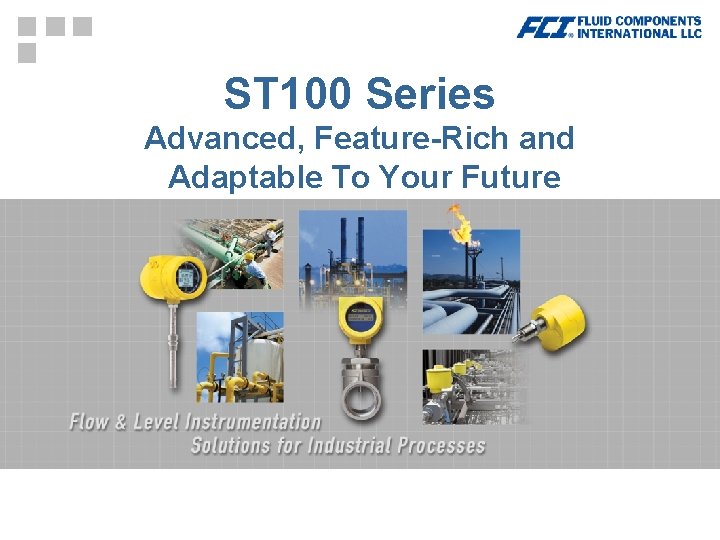 FCI® FLUID COMPONENTS INTERNATIONAL LLC

ST100 Series

Advanced, Feature-Rich and Adaptable To Your Future

Flow & Level Instrumentation Solutions for Industrial Processes